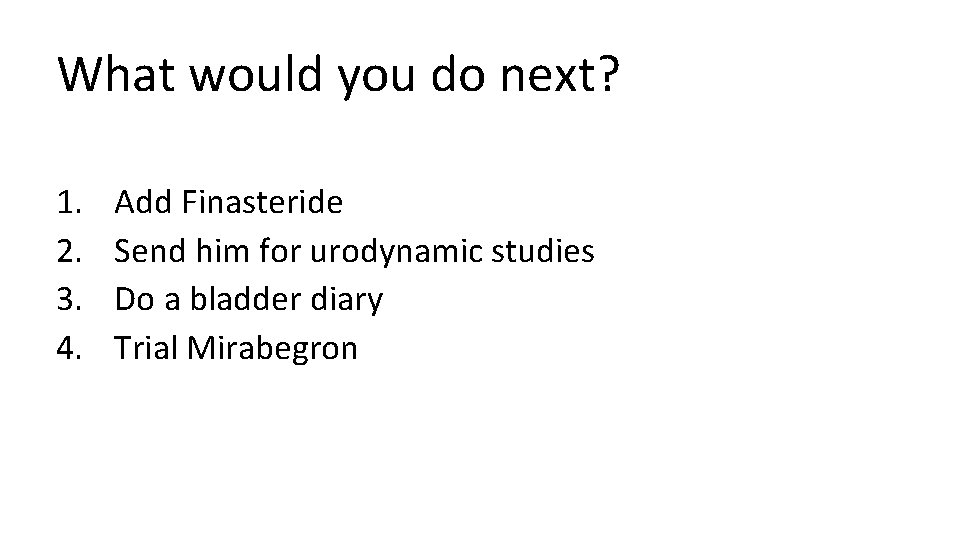 What would you do next?

1. Add Finasteride
2. Send him for urodynamic studies
3. Do a bladder diary
4. Trial Mirabegron